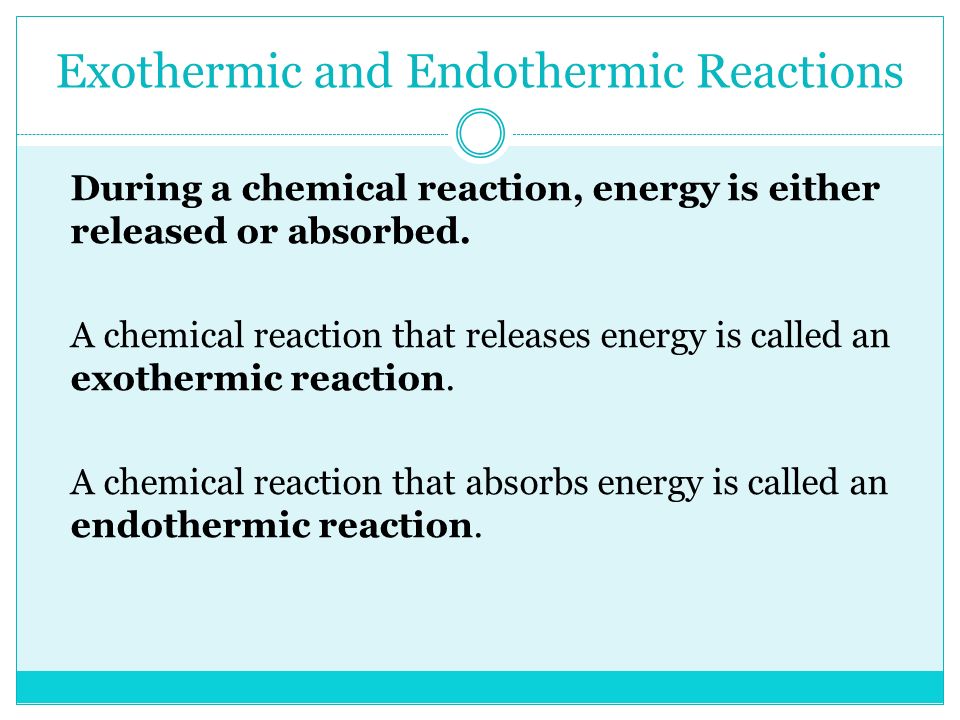 Exothermic and Endothermic Reactions

During a chemical reaction, energy is either released or absorbed.

A chemical reaction that releases energy is called an exothermic reaction.

A chemical reaction that absorbs energy is called an endothermic reaction.